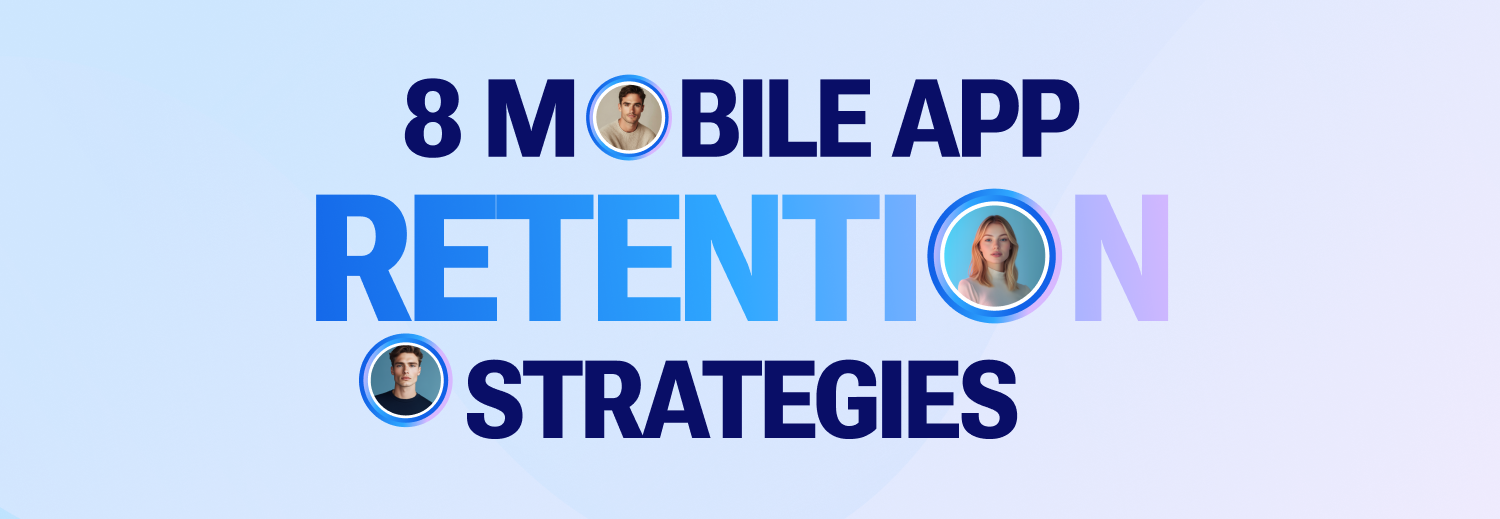 8 MOBILE APP
RETENTION
STRATEGIES